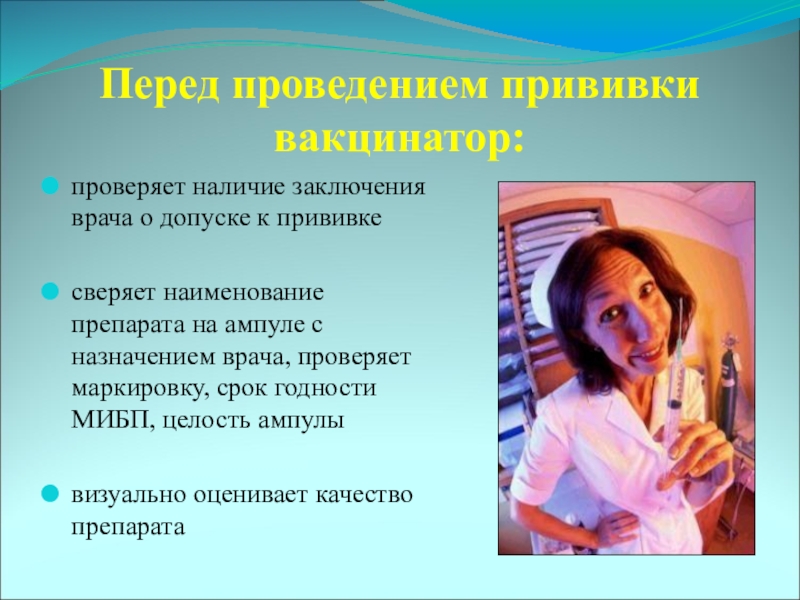 Перед проведением прививки вакцинатор:

проверяет наличие заключения врача о допуске к прививке

сверяет наименование препарата на ампуле с назначением врача, проверяет маркировку, срок годности МИБП, целость ампулы

визуально оценивает качество препарата